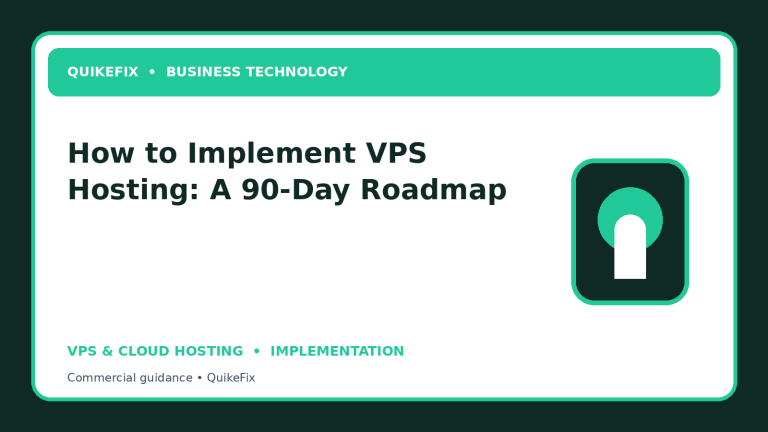 QUIKEFIX • BUSINESS TECHNOLOGY

How to Implement VPS Hosting: A 90-Day Roadmap

VPS & CLOUD HOSTING • IMPLEMENTATION

Commercial guidance • QuikeFix